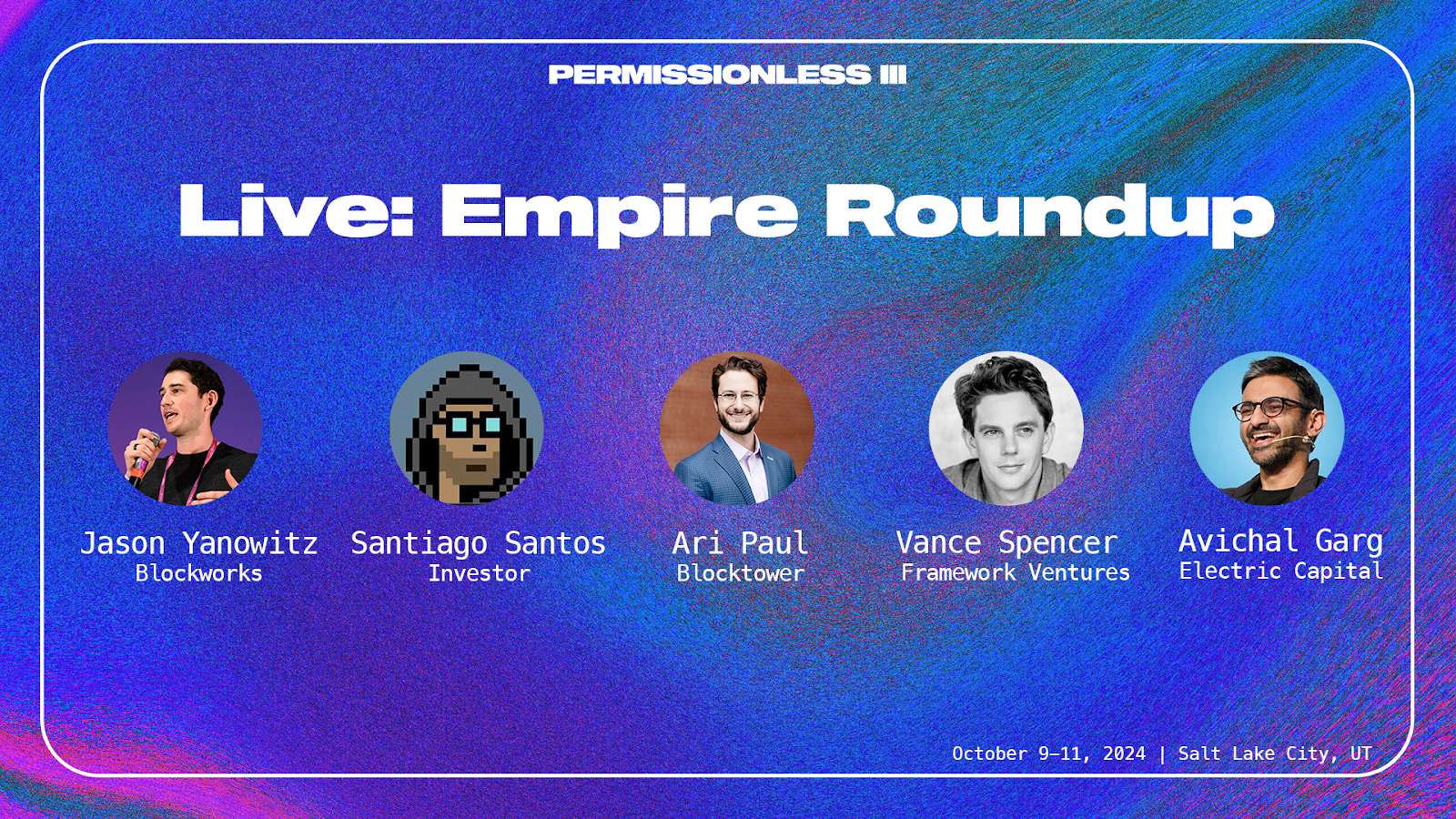 PERMISSIONLESS III

Live: Empire Roundup

Jason Yanowitz
Blockworks

Santiago Santos
Investor

Ari Paul
Blocktower

Vance Spencer
Framework Ventures

Avichal Garg
Electric Capital

October 9–11, 2024 | Salt Lake City, UT